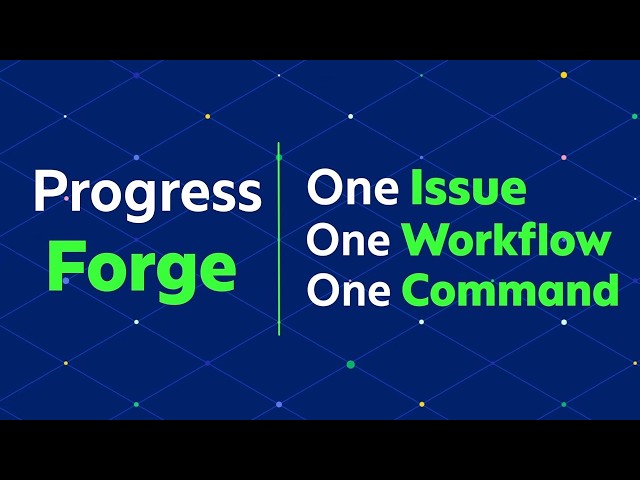 Progress
Forge

One Issue
One Workflow
One Command